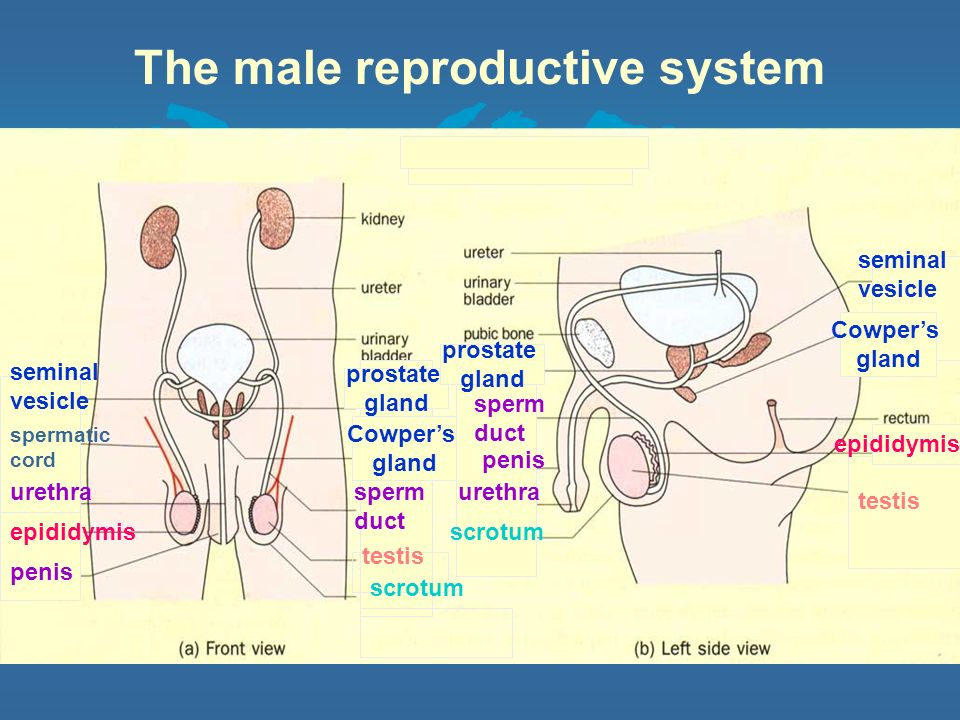 The male reproductive system

kidney

ureter

urinary bladder

seminal vesicle

spermatic cord

urethra

epididymis

penis

prostate gland

Cowper's gland

sperm duct

testis

scrotum

(a) Front view

ureter

urinary bladder

pubic bone

prostate gland

sperm duct

penis

urethra

scrotum

seminal vesicle

Cowper's gland

rectum

epididymis

testis

(b) Left side view